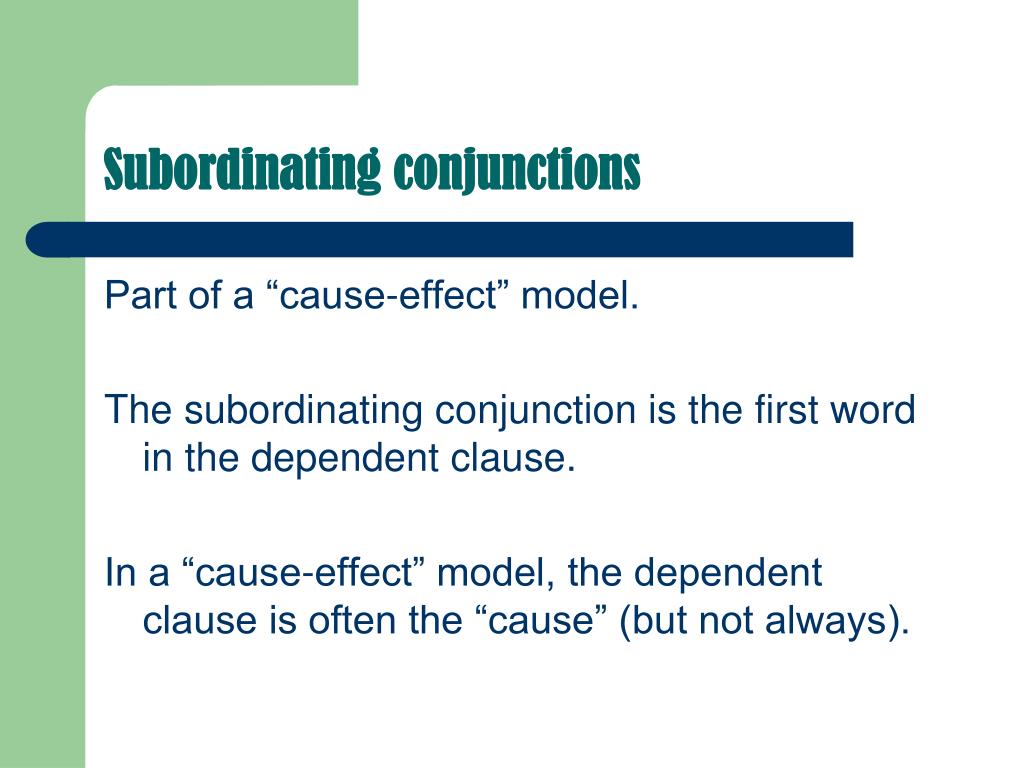 Subordinating conjunctions

Part of a “cause-effect” model.

The subordinating conjunction is the first word in the dependent clause.

In a “cause-effect” model, the dependent clause is often the “cause” (but not always).